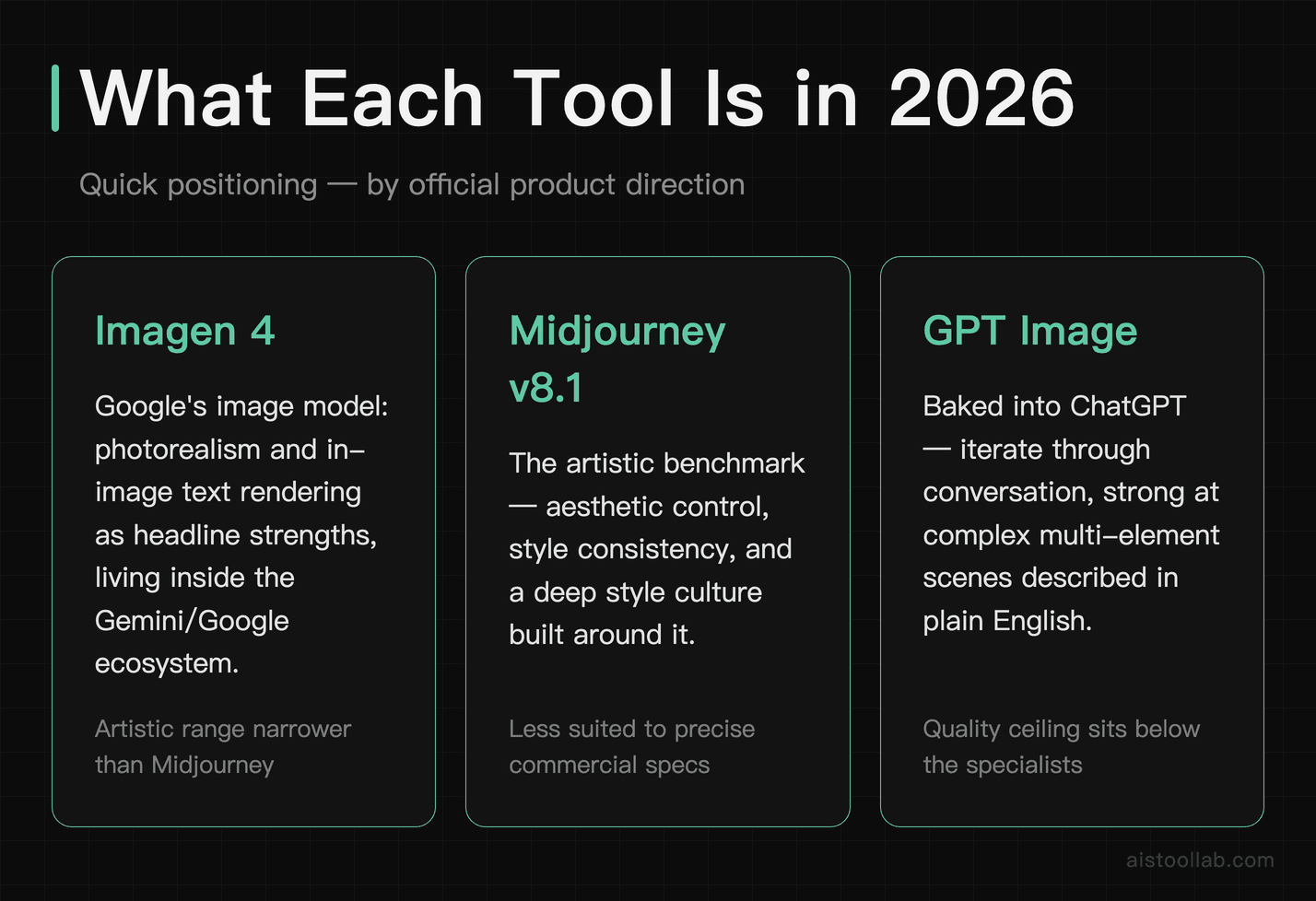 What Each Tool Is in 2026

Quick positioning — by official product direction

Imagen 4

Google's image model: photorealism and in-image text rendering as headline strengths, living inside the Gemini/Google ecosystem.

Artistic range narrower than Midjourney

Midjourney v8.1

The artistic benchmark — aesthetic control, style consistency, and a deep style culture built around it.

Less suited to precise commercial specs

GPT Image

Baked into ChatGPT — iterate through conversation, strong at complex multi-element scenes described in plain English.

Quality ceiling sits below the specialists

aistoollab.com